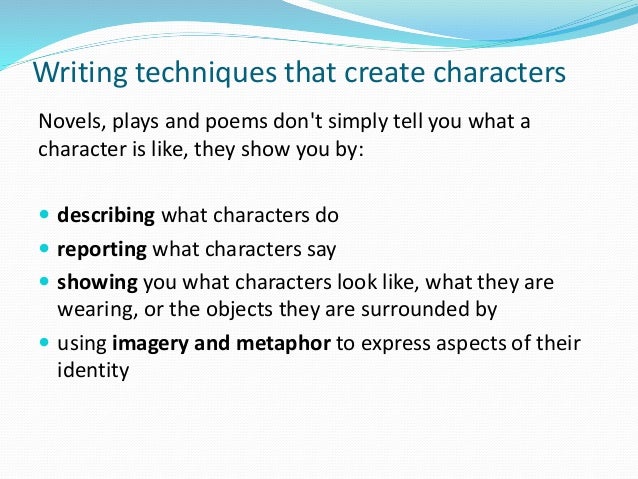 Writing techniques that create characters

Novels, plays and poems don't simply tell you what a character is like, they show you by:

- describing what characters do
- reporting what characters say
- showing you what characters look like, what they are wearing, or the objects they are surrounded by
- using imagery and metaphor to express aspects of their identity